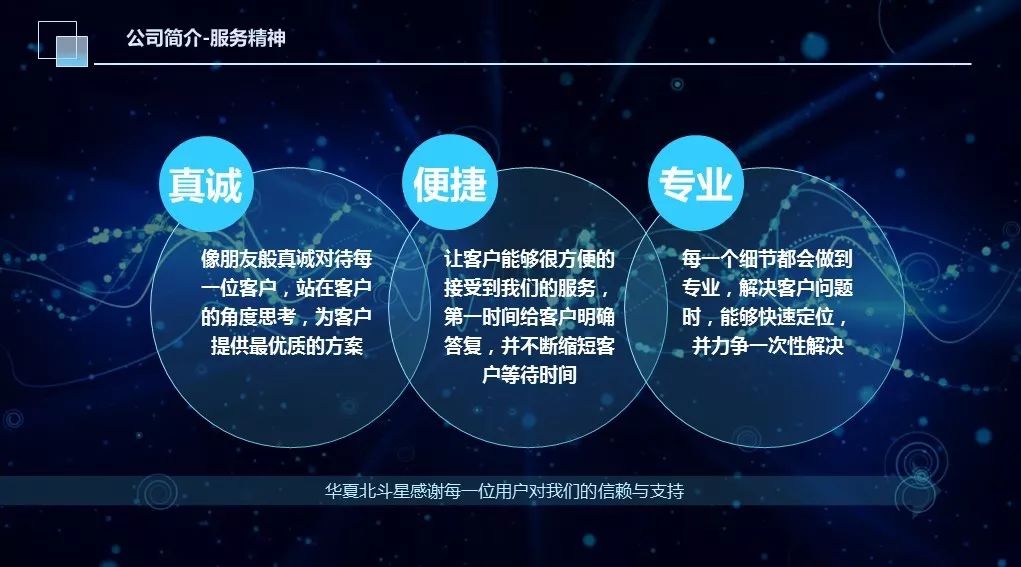 公司简介-服务精神

真诚

像朋友般真诚对待每一位客户，站在客户的角度思考，为客户提供最优质的方案

便捷

让客户能够很方便的接受到我们的服务，第一时间给客户明确答复，并不断缩短客户等待时间

专业

每一个细节都会做到专业，解决客户问题时，能够快速定位，并力争一次性解决

华夏北斗星感谢每一位用户对我们的信赖与支持